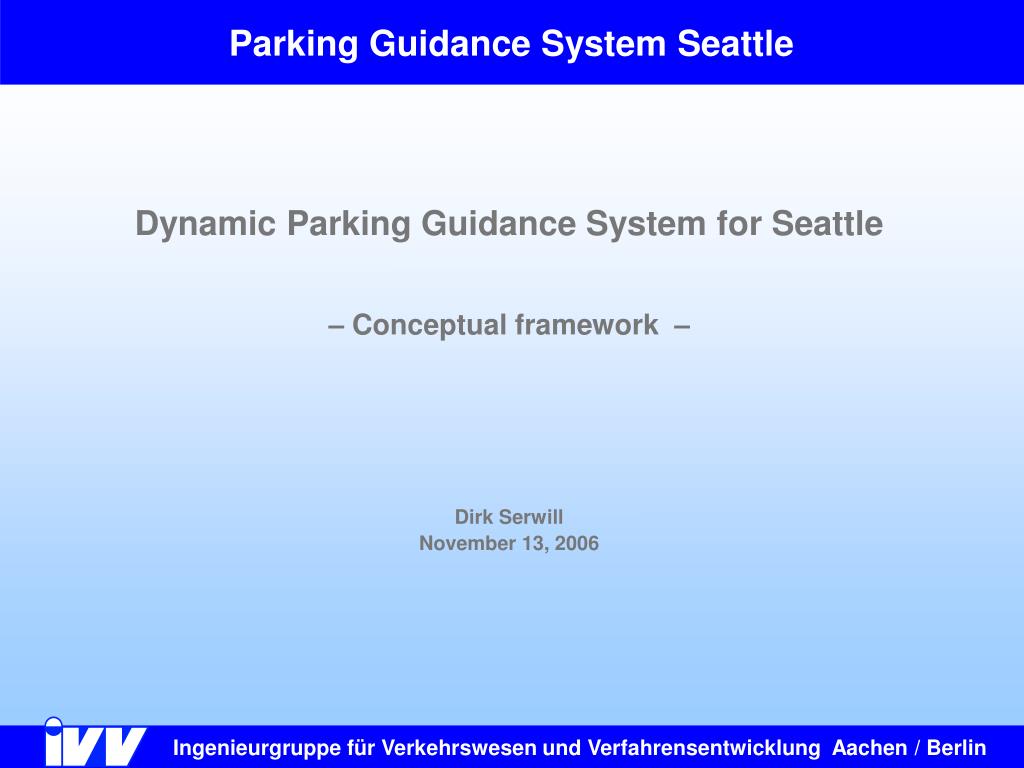 Parking Guidance System Seattle

Dynamic Parking Guidance System for Seattle

– Conceptual framework –

Dirk Serwill
November 13, 2006

ivv

Ingenieurgruppe für Verkehrswesen und Verfahrensentwicklung Aachen / Berlin